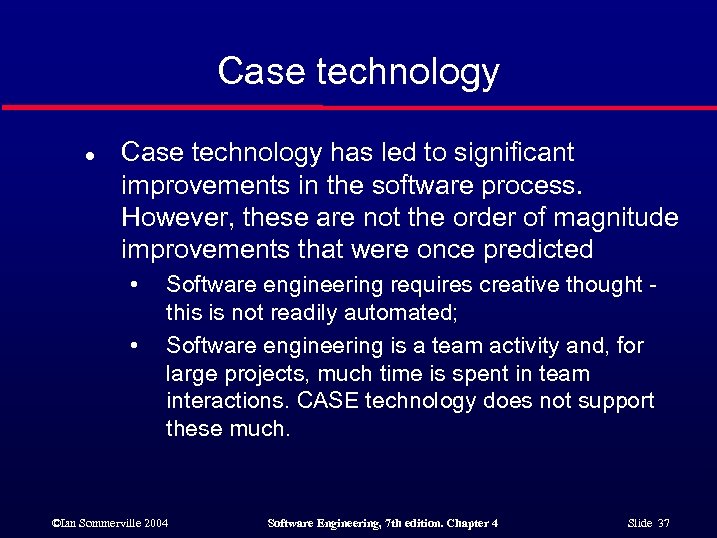 Case technology

● Case technology has led to significant improvements in the software process. However, these are not the order of magnitude improvements that were once predicted

• Software engineering requires creative thought - this is not readily automated;

• Software engineering is a team activity and, for large projects, much time is spent in team interactions. CASE technology does not support these much.

©Ian Sommerville 2004 Software Engineering, 7th edition. Chapter 4 Slide 37